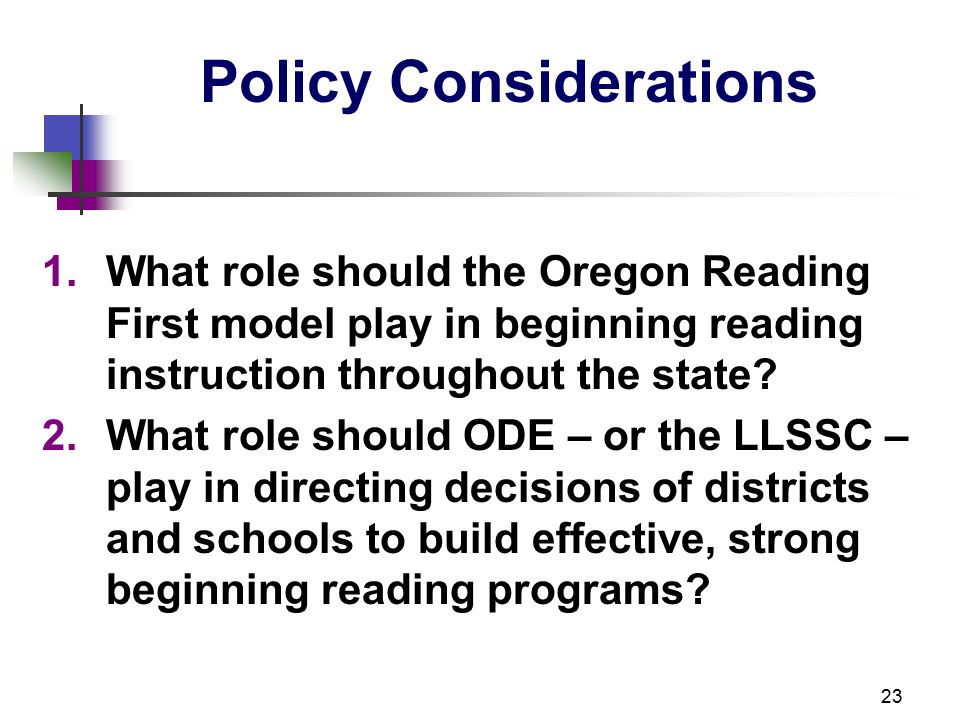 Policy Considerations

1. What role should the Oregon Reading First model play in beginning reading instruction throughout the state?
2. What role should ODE – or the LLSSC – play in directing decisions of districts and schools to build effective, strong beginning reading programs?

23